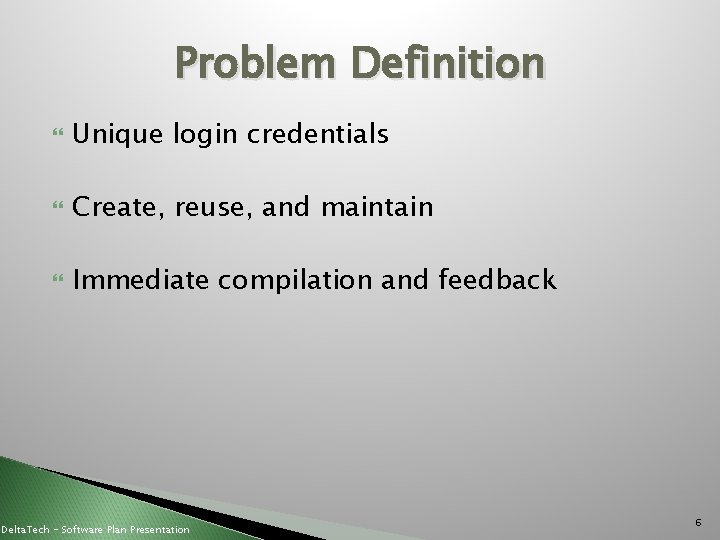 Problem Definition

Unique login credentials

Create, reuse, and maintain

Immediate compilation and feedback

DeltaTech - Software Plan Presentation

6